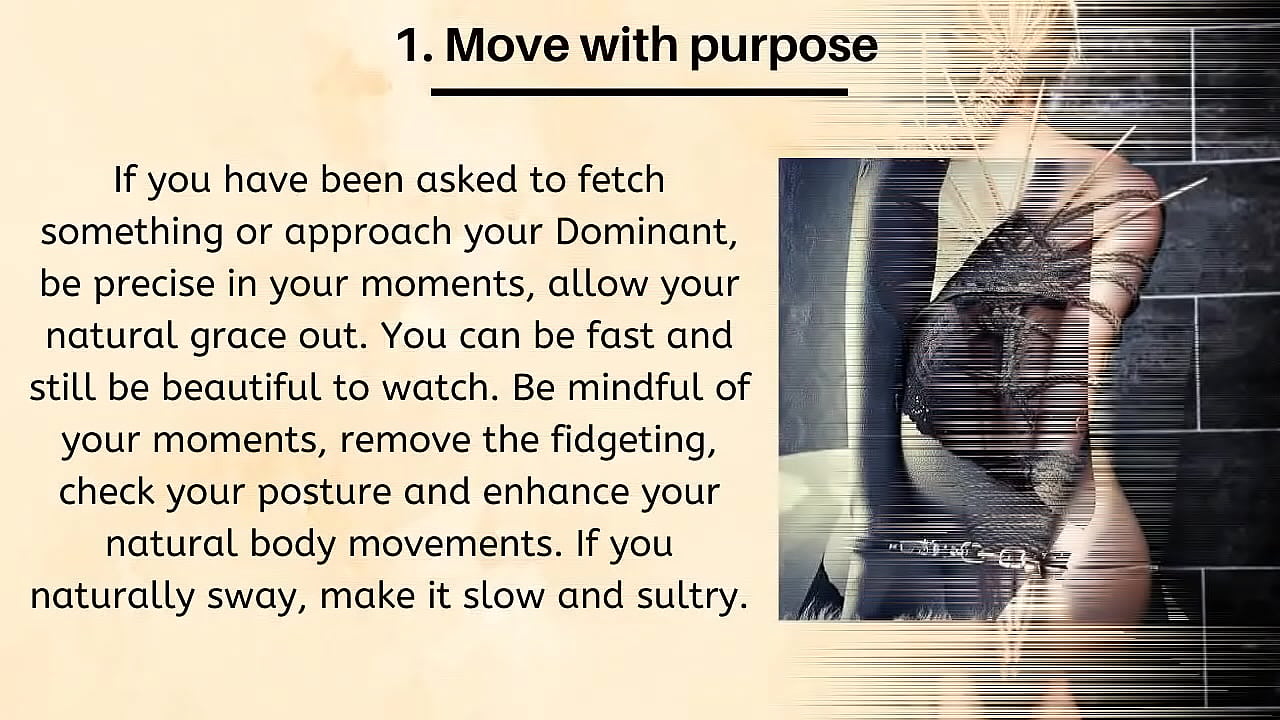 1. Move with purpose

If you have been asked to fetch something or approach your Dominant, be precise in your moments, allow your natural grace out. You can be fast and still be beautiful to watch. Be mindful of your moments, remove the fidgeting, check your posture and enhance your natural body movements. If you naturally sway, make it slow and sultry.